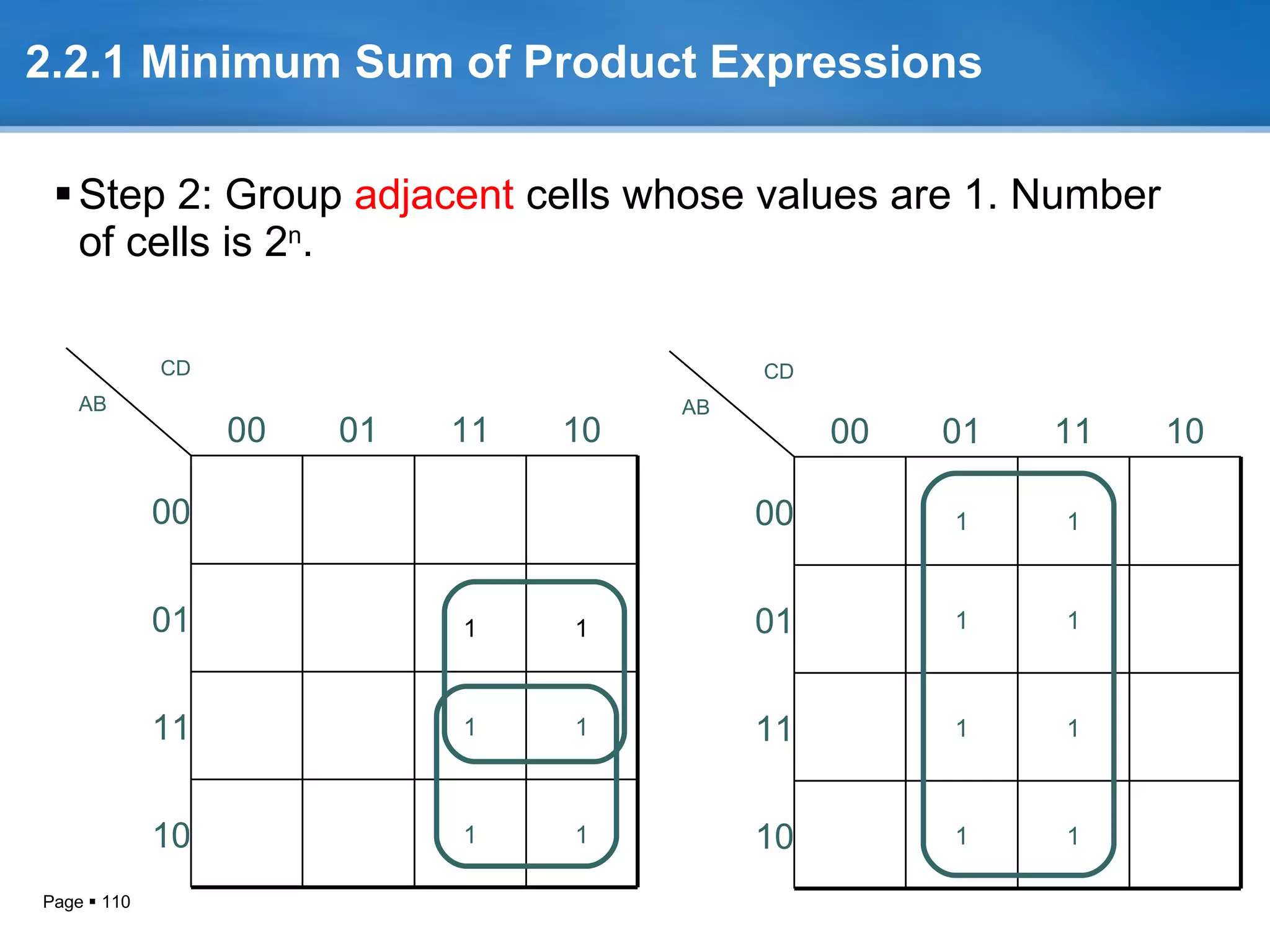 2.2.1 Minimum Sum of Product Expressions

▪ Step 2: Group adjacent cells whose values are 1. Number of cells is $2^n$.

| AB \ CD | 00 | 01 | 11 | 10 |
|---|---|---|---|---|
| 00 | | | | |
| 01 | | | 1 | 1 |
| 11 | | | 1 | 1 |
| 10 | | | 1 | 1 |

| AB \ CD | 00 | 01 | 11 | 10 |
|---|---|---|---|---|
| 00 | | 1 | 1 | |
| 01 | | 1 | 1 | |
| 11 | | 1 | 1 | |
| 10 | | 1 | 1 | |

Page ▪ 110